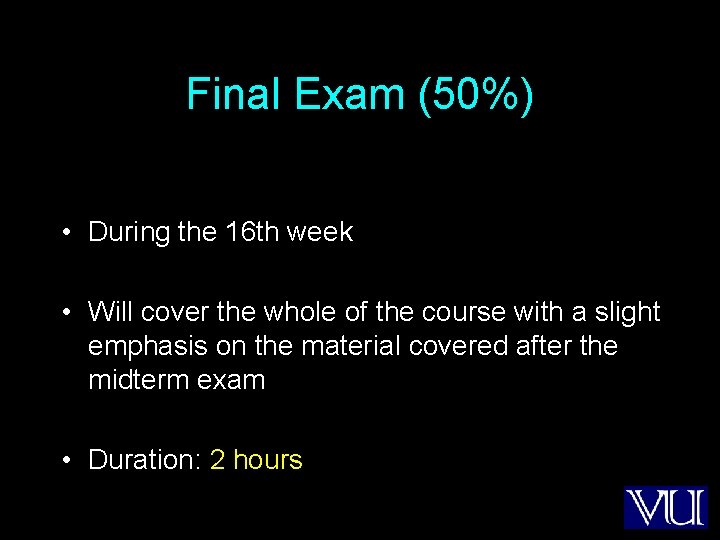 Final Exam (50%)

• During the 16th week

• Will cover the whole of the course with a slight emphasis on the material covered after the midterm exam

• Duration: 2 hours

VU